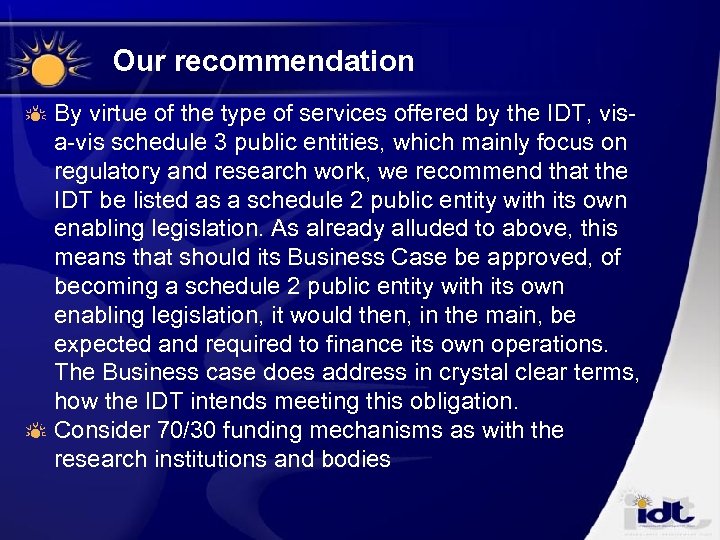 Our recommendation

By virtue of the type of services offered by the IDT, vis-a-vis schedule 3 public entities, which mainly focus on regulatory and research work, we recommend that the IDT be listed as a schedule 2 public entity with its own enabling legislation. As already alluded to above, this means that should its Business Case be approved, of becoming a schedule 2 public entity with its own enabling legislation, it would then, in the main, be expected and required to finance its own operations. The Business case does address in crystal clear terms, how the IDT intends meeting this obligation.

Consider 70/30 funding mechanisms as with the research institutions and bodies

idt